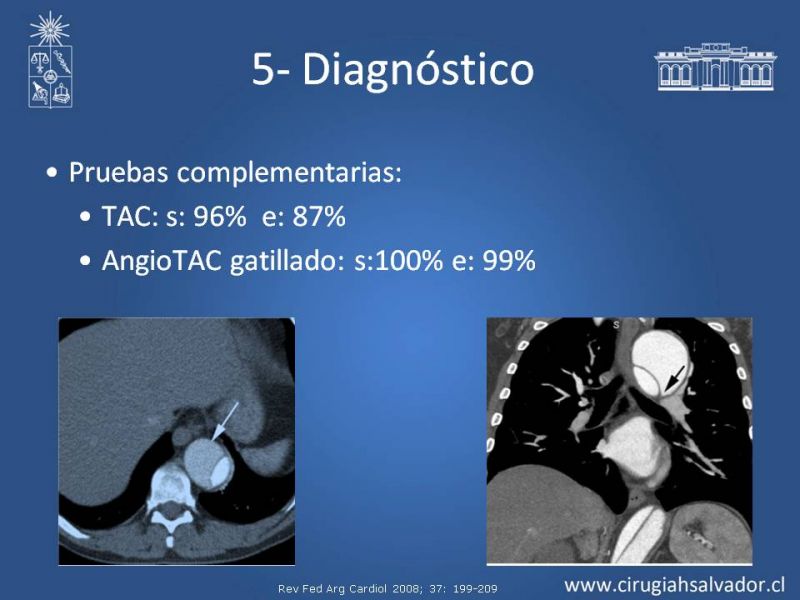 5- Diagnóstico

• Pruebas complementarias:
  • TAC: s: 96% e: 87%
  • AngioTAC gatillado: s:100% e: 99%

S

Rev Fed Arg Cardiol 2008; 37: 199-209

www.cirugiahsalvador.cl